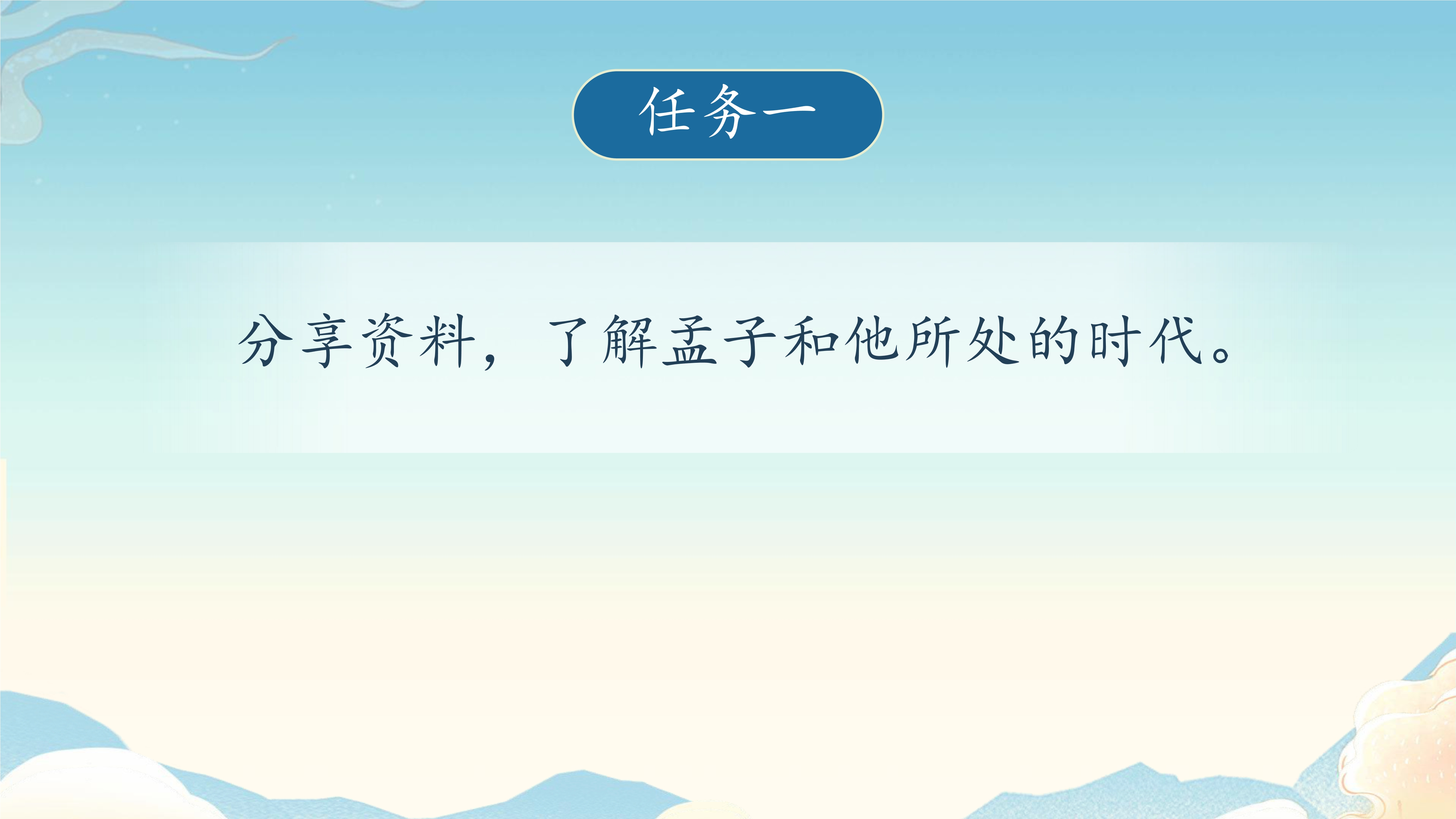 任务一

分享资料，了解孟子和他所处的时代。